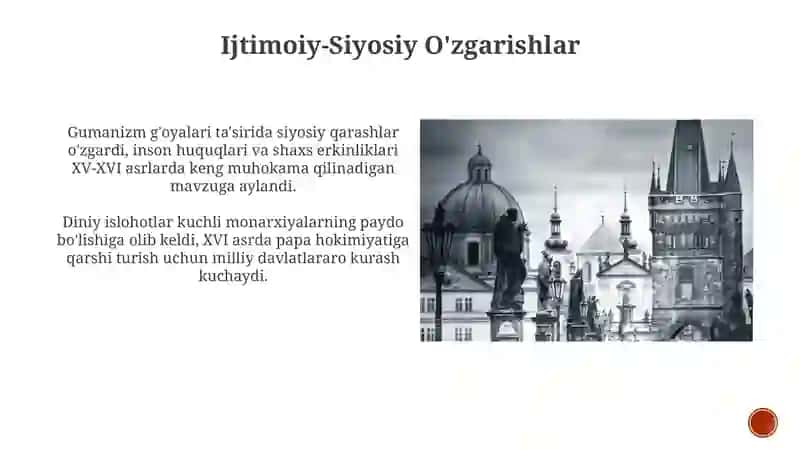 Ijtimoiy-Siyosiy O'zgarishlar

Gumanizm g'oyalari ta'sirida siyosiy qarashlar o'zgardi, inson huquqlari va shaxs erkinliklari XV-XVI asrlarda keng muhokama qilinadigan mavzuga aylandi.

Diniy islohotlar kuchli monarxiyalarning paydo bo'lishiga olib keldi, XVI asrda papa hokimiyatiga qarshi turish uchun milliy davlatlararo kurash kuchaydi.